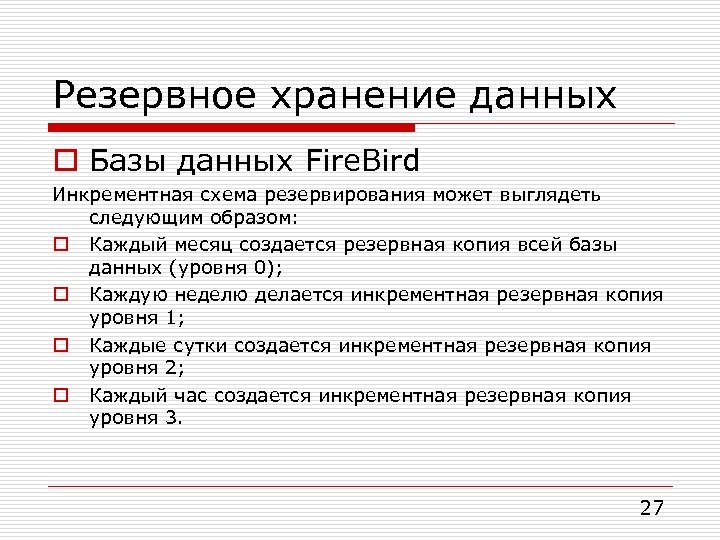 Резервное хранение данных

Базы данных FireBird

Инкрементная схема резервирования может выглядеть следующим образом:

Каждый месяц создается резервная копия всей базы данных (уровня 0);

Каждую неделю делается инкрементная резервная копия уровня 1;

Каждые сутки создается инкрементная резервная копия уровня 2;

Каждый час создается инкрементная резервная копия уровня 3.

27